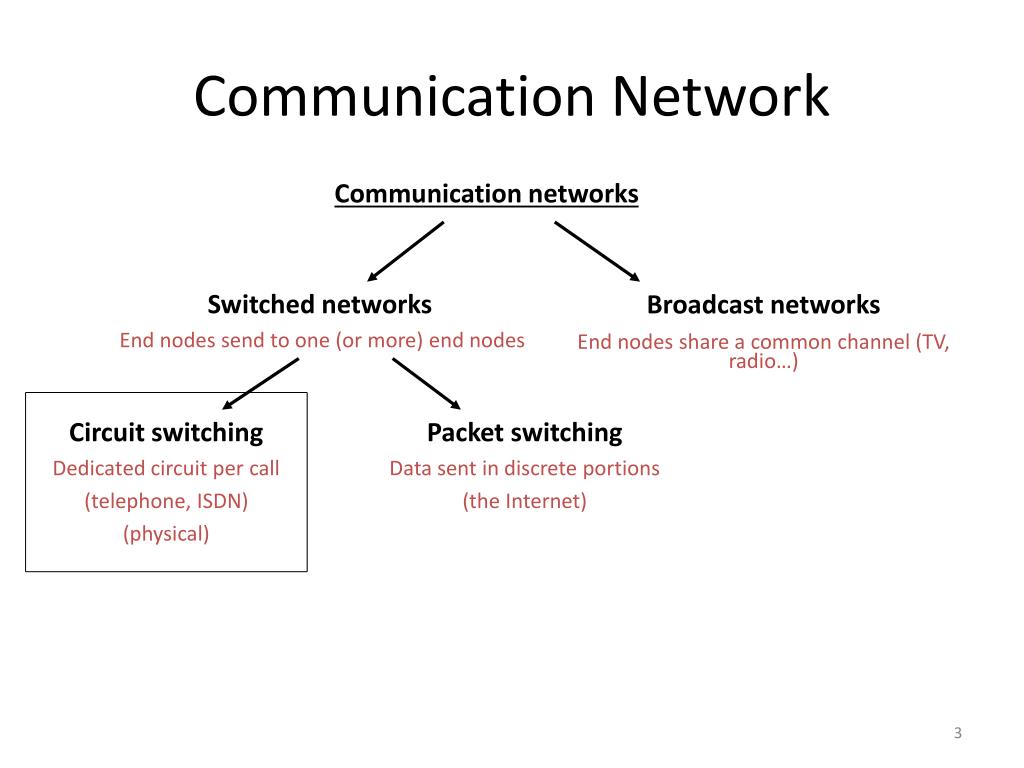 Communication Network

Communication networks

Switched networks
End nodes send to one (or more) end nodes

Broadcast networks
End nodes share a common channel (TV, radio…)

Circuit switching
Dedicated circuit per call
(telephone, ISDN)
(physical)

Packet switching
Data sent in discrete portions
(the Internet)

3